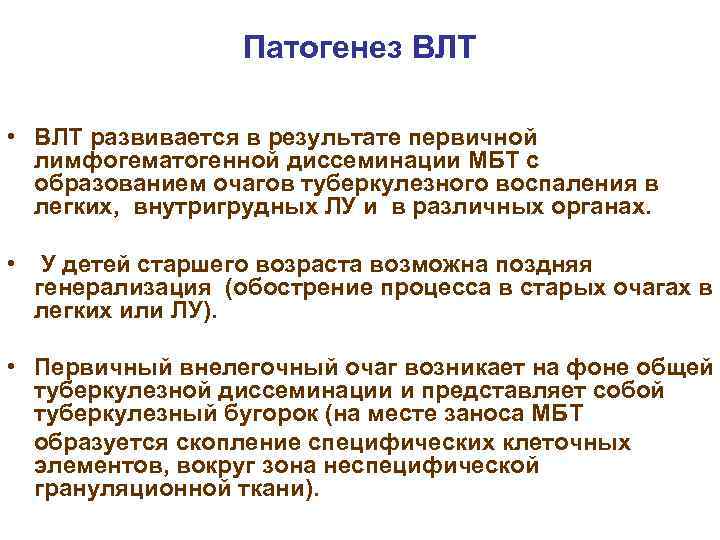 Патогенез ВЛТ

• ВЛТ развивается в результате первичной лимфогематогенной диссеминации МБТ с образованием очагов туберкулезного воспаления в легких, внутригрудных ЛУ и в различных органах.

• У детей старшего возраста возможна поздняя генерализация (обострение процесса в старых очагах в легких или ЛУ).

• Первичный внелегочный очаг возникает на фоне общей туберкулезной диссеминации и представляет собой туберкулезный бугорок (на месте заноса МБТ образуется скопление специфических клеточных элементов, вокруг зона неспецифической грануляционной ткани).